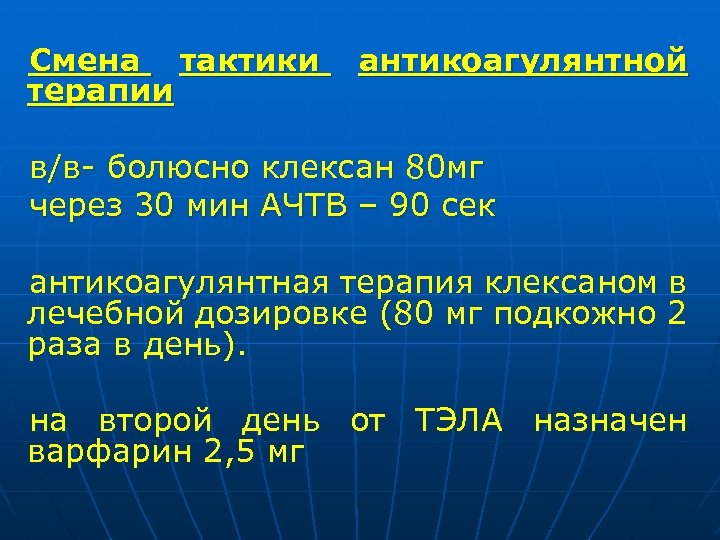 Смена тактики антикоагулянтной терапии

в/в- болюсно клексан 80мг
через 30 мин АЧТВ – 90 сек

антикоагулянтная терапия клексаном в лечебной дозировке (80 мг подкожно 2 раза в день).

на второй день от ТЭЛА назначен варфарин 2,5 мг